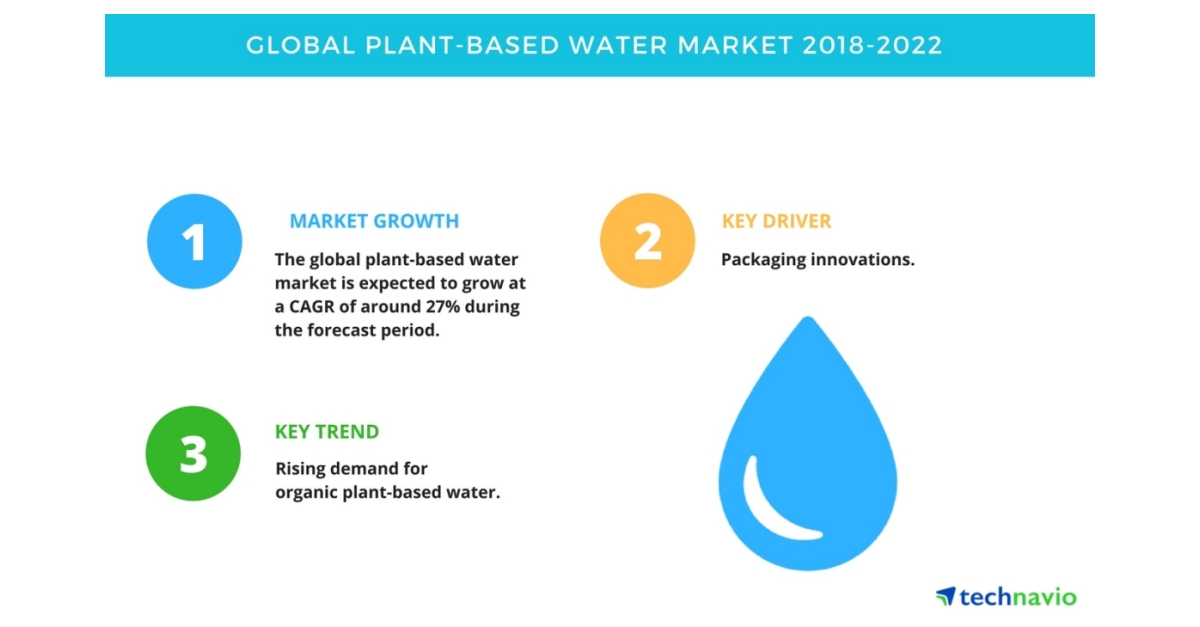 GLOBAL PLANT-BASED WATER MARKET 2018-2022

1

MARKET GROWTH

The global plant-based water market is expected to grow at a CAGR of around 27% during the forecast period.

2

KEY DRIVER

Packaging innovations.

3

KEY TREND

Rising demand for organic plant-based water.

technavio